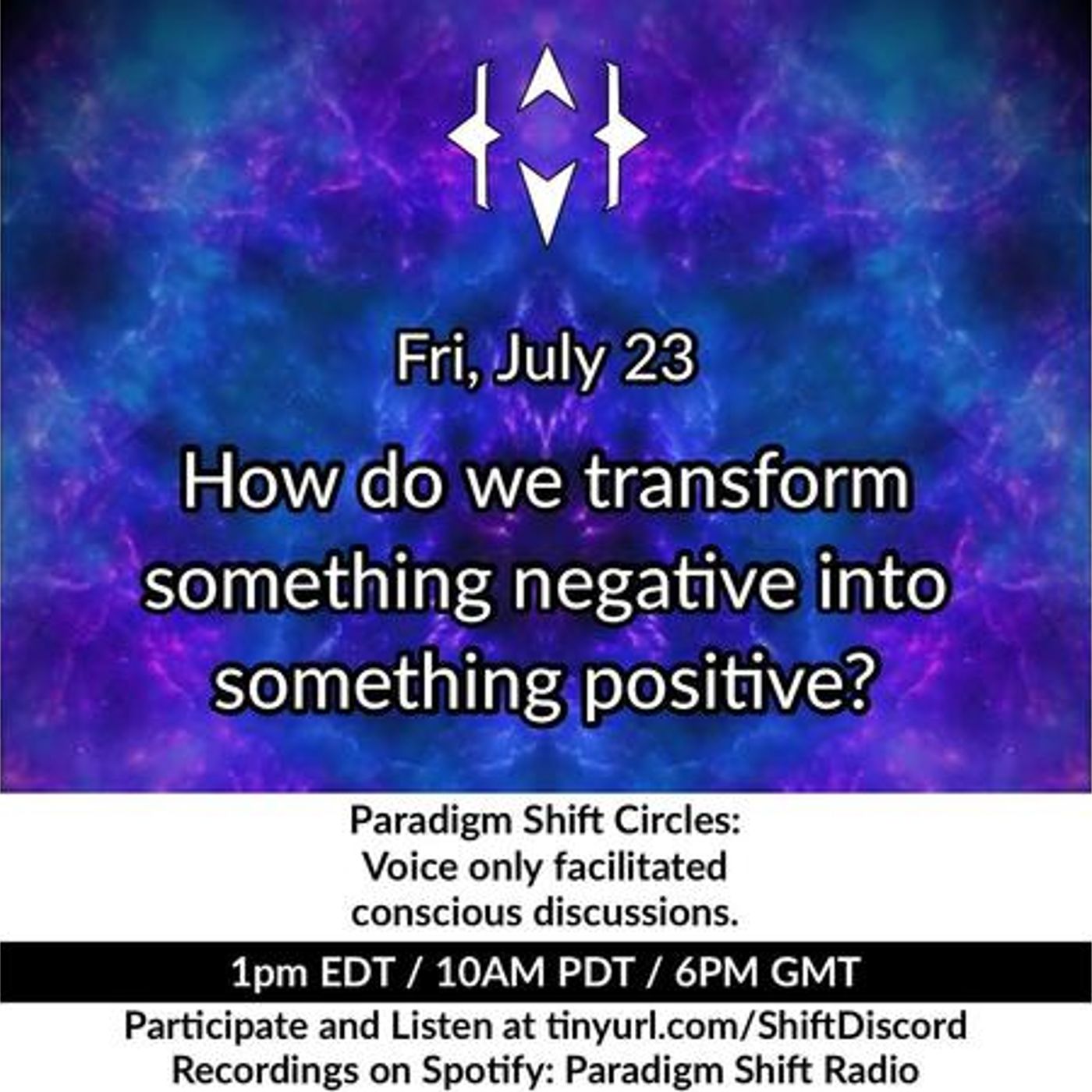 Fri, July 23

How do we transform something negative into something positive?

Paradigm Shift Circles:
Voice only facilitated conscious discussions.

1pm EDT / 10AM PDT / 6PM GMT

Participate and Listen at tinyurl.com/ShiftDiscord
Recordings on Spotify: Paradigm Shift Radio